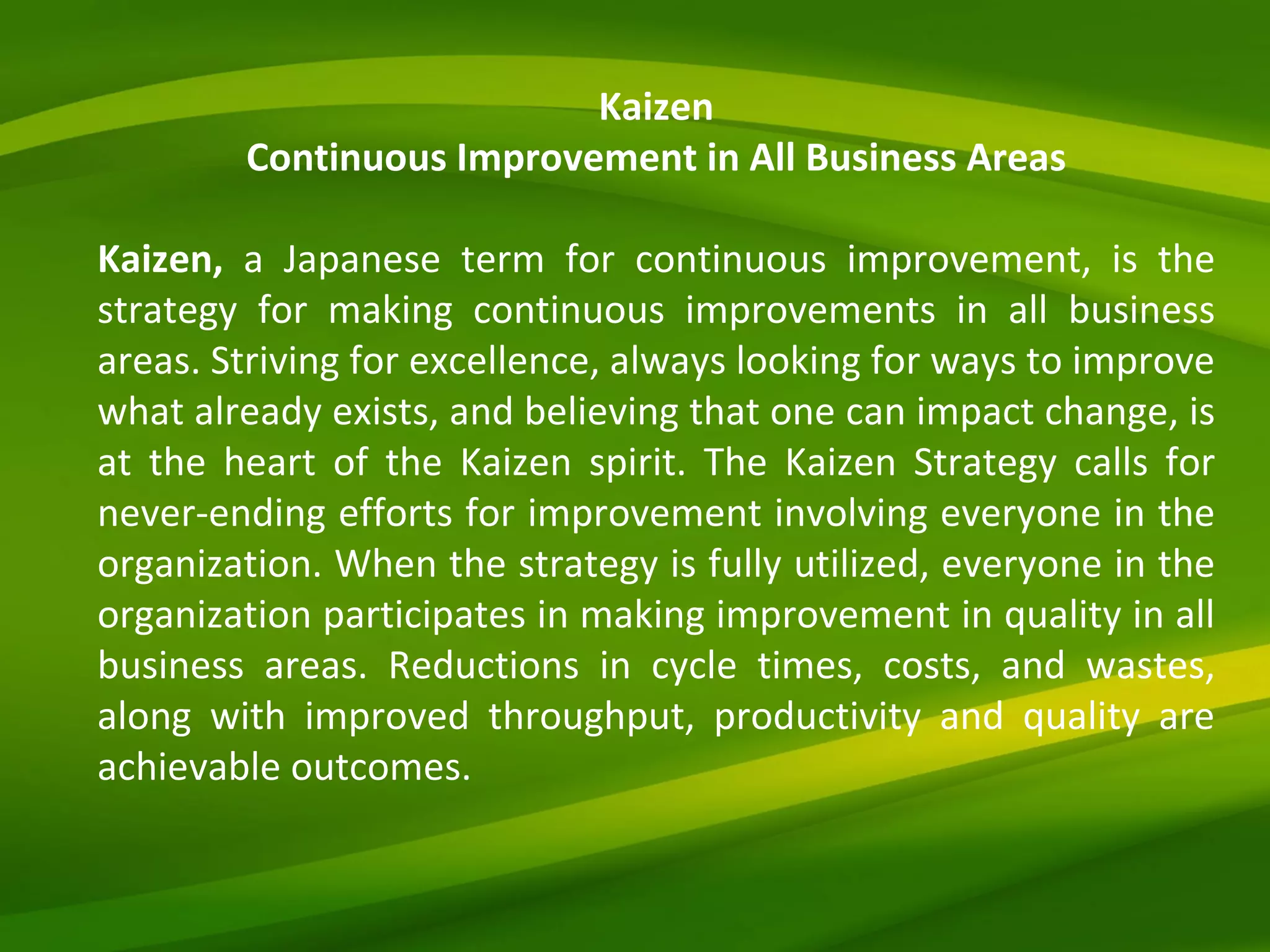 Kaizen
Continuous Improvement in All Business Areas

Kaizen, a Japanese term for continuous improvement, is the strategy for making continuous improvements in all business areas. Striving for excellence, always looking for ways to improve what already exists, and believing that one can impact change, is at the heart of the Kaizen spirit. The Kaizen Strategy calls for never-ending efforts for improvement involving everyone in the organization. When the strategy is fully utilized, everyone in the organization participates in making improvement in quality in all business areas. Reductions in cycle times, costs, and wastes, along with improved throughput, productivity and quality are achievable outcomes.